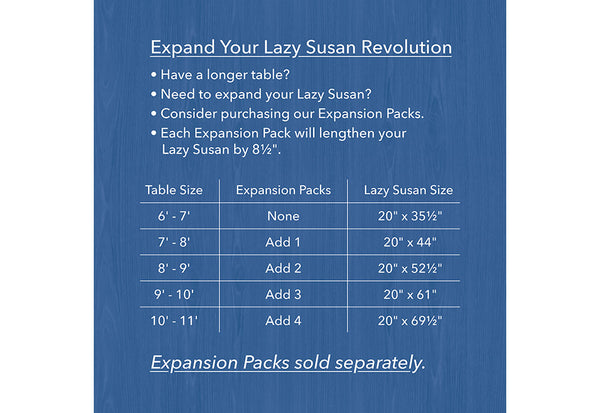 Expand Your Lazy Susan Revolution

• Have a longer table?
• Need to expand your Lazy Susan?
• Consider purchasing our Expansion Packs.
• Each Expansion Pack will lengthen your Lazy Susan by 8½".

| Table Size | Expansion Packs | Lazy Susan Size |
|---|---|---|
| 6' - 7' | None | 20" x 35½" |
| 7' - 8' | Add 1 | 20" x 44" |
| 8' - 9' | Add 2 | 20" x 52½" |
| 9' - 10' | Add 3 | 20" x 61" |
| 10' - 11' | Add 4 | 20" x 69½" |

Expansion Packs sold separately.